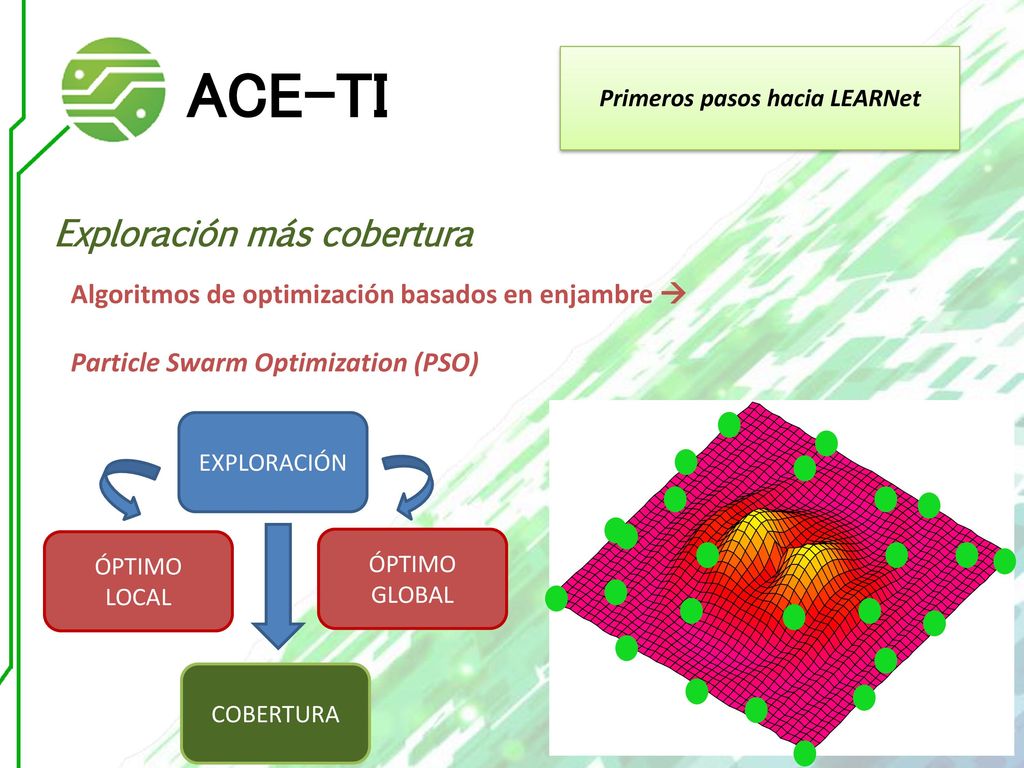 ACE-TI

Primeros pasos hacia LEARNet

Exploración más cobertura

Algoritmos de optimización basados en enjambre →

Particle Swarm Optimization (PSO)

EXPLORACIÓN

ÓPTIMO LOCAL

ÓPTIMO GLOBAL

COBERTURA